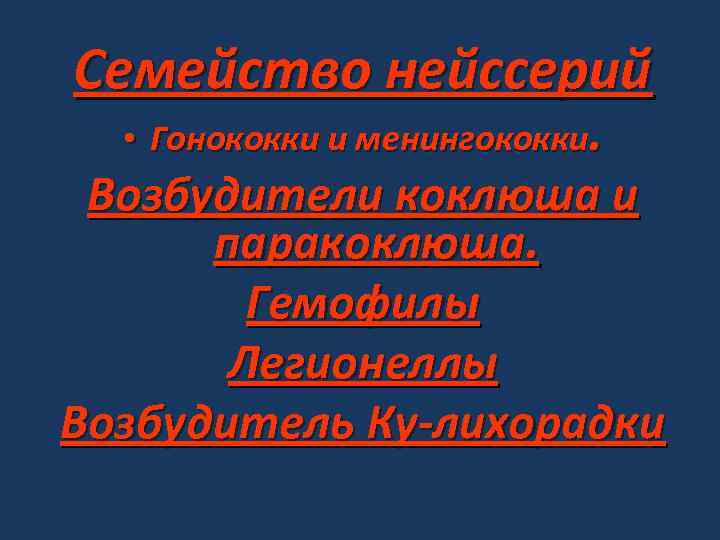 Семейство нейссерий

• Гонококки и менингококки.

Возбудители коклюша и паракоклюша.

Гемофилы

Легионеллы

Возбудитель Ку-лихорадки